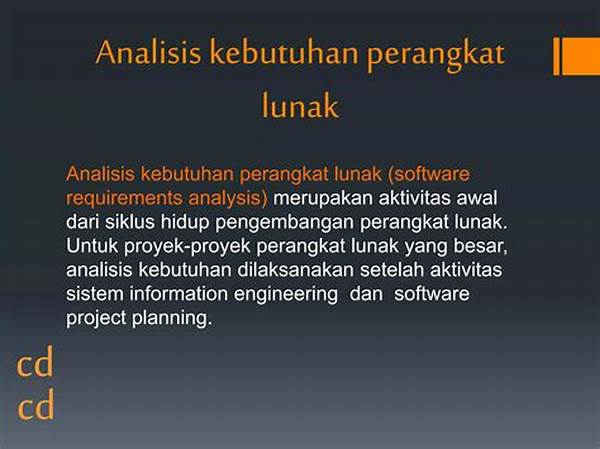 Analisis kebutuhan perangkat lunak

Analisis kebutuhan perangkat lunak (software requirements analysis) merupakan aktivitas awal dari siklus hidup pengembangan perangkat lunak. Untuk proyek-proyek perangkat lunak yang besar, analisis kebutuhan dilaksanakan setelah aktivitas sistem information engineering dan software project planning.

cd
cd